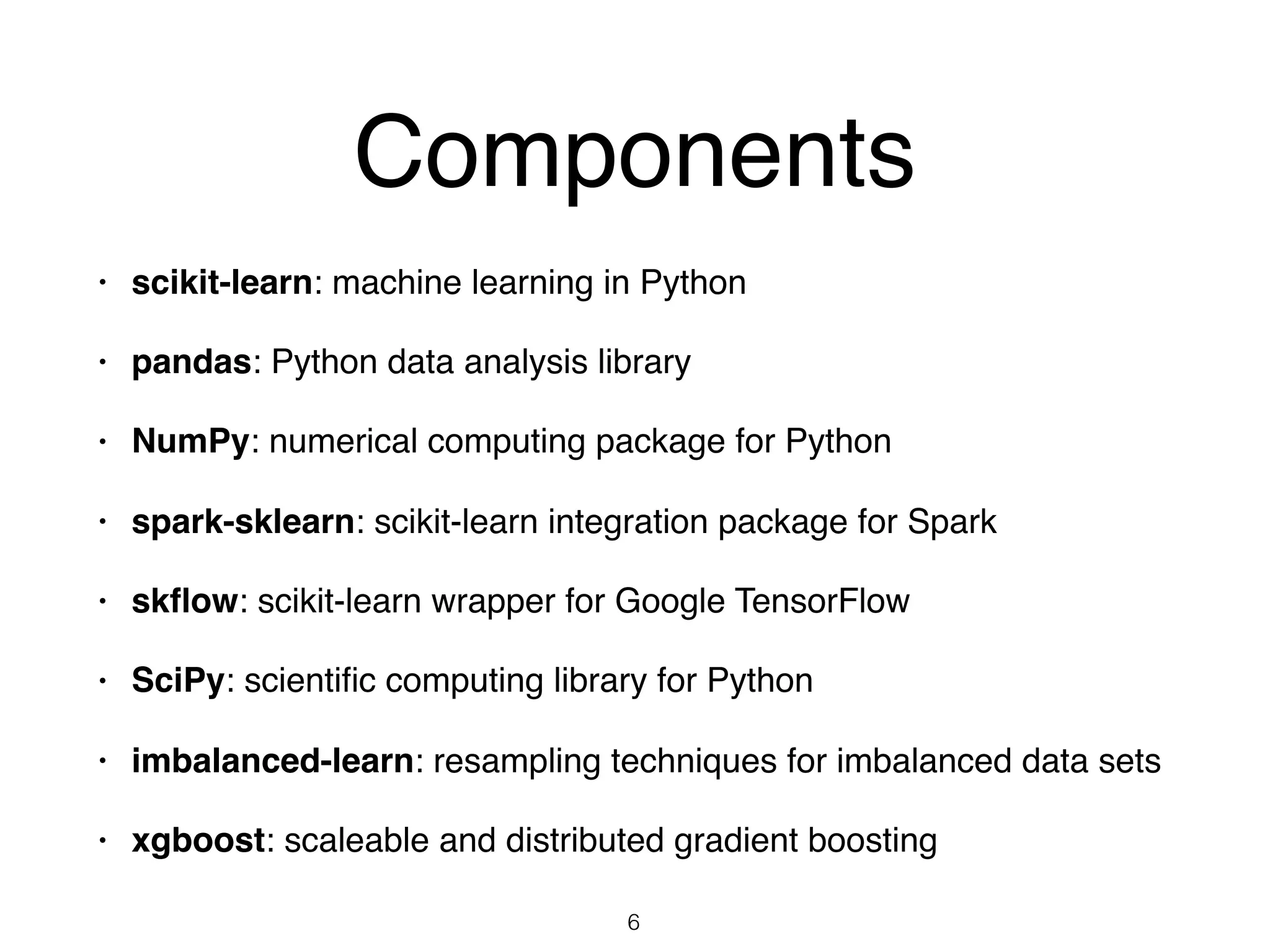 Components

• scikit-learn: machine learning in Python

• pandas: Python data analysis library

• NumPy: numerical computing package for Python

• spark-sklearn: scikit-learn integration package for Spark

• skflow: scikit-learn wrapper for Google TensorFlow

• SciPy: scientific computing library for Python

• imbalanced-learn: resampling techniques for imbalanced data sets

• xgboost: scaleable and distributed gradient boosting

6